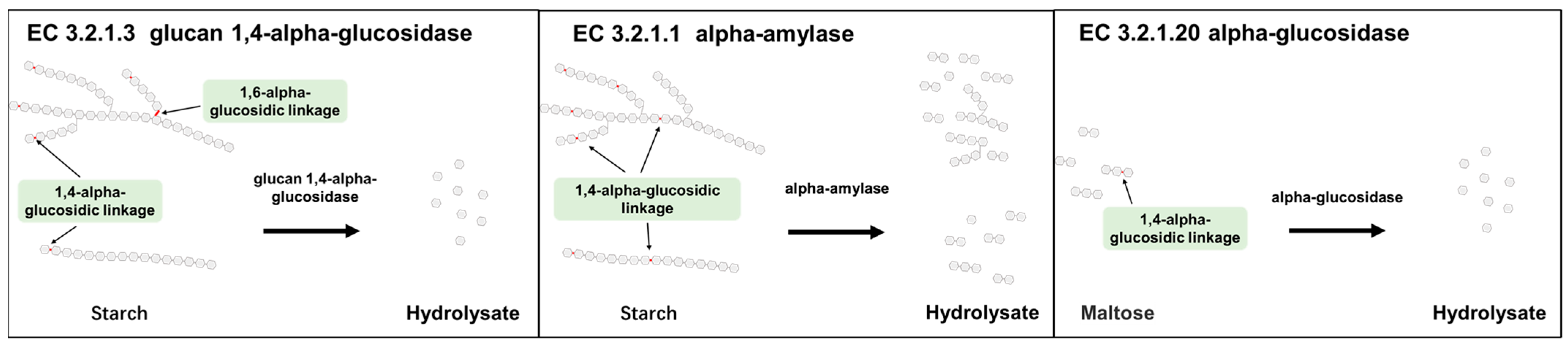 EC 3.2.1.3 glucan 1,4-alpha-glucosidase

1,6-alpha-glucosidic linkage

1,4-alpha-glucosidic linkage

glucan 1,4-alpha-glucosidase

Starch

Hydrolysate

EC 3.2.1.1 alpha-amylase

1,4-alpha-glucosidic linkage

alpha-amylase

Starch

Hydrolysate

EC 3.2.1.20 alpha-glucosidase

1,4-alpha-glucosidic linkage

alpha-glucosidase

Maltose

Hydrolysate